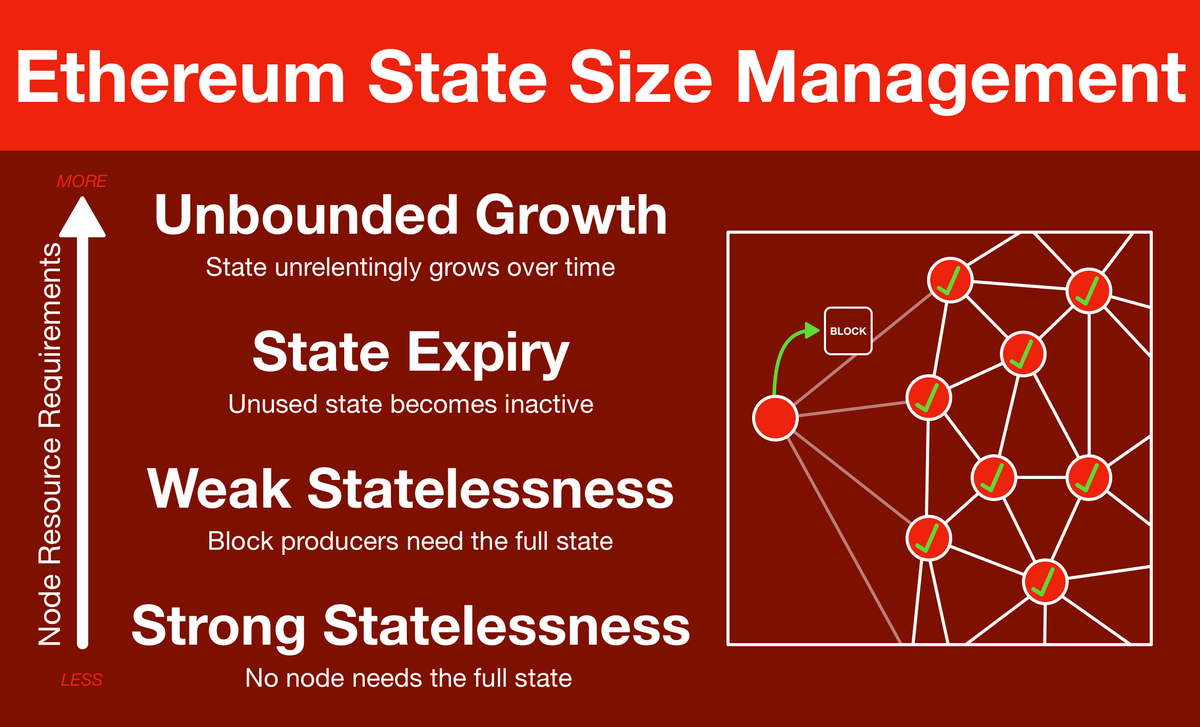 Ethereum State Size Management

MORE

Node Resource Requirements

LESS

Unbounded Growth
State unrelentingly grows over time

State Expiry
Unused state becomes inactive

Weak Statelessness
Block producers need the full state

Strong Statelessness
No node needs the full state

BLOCK